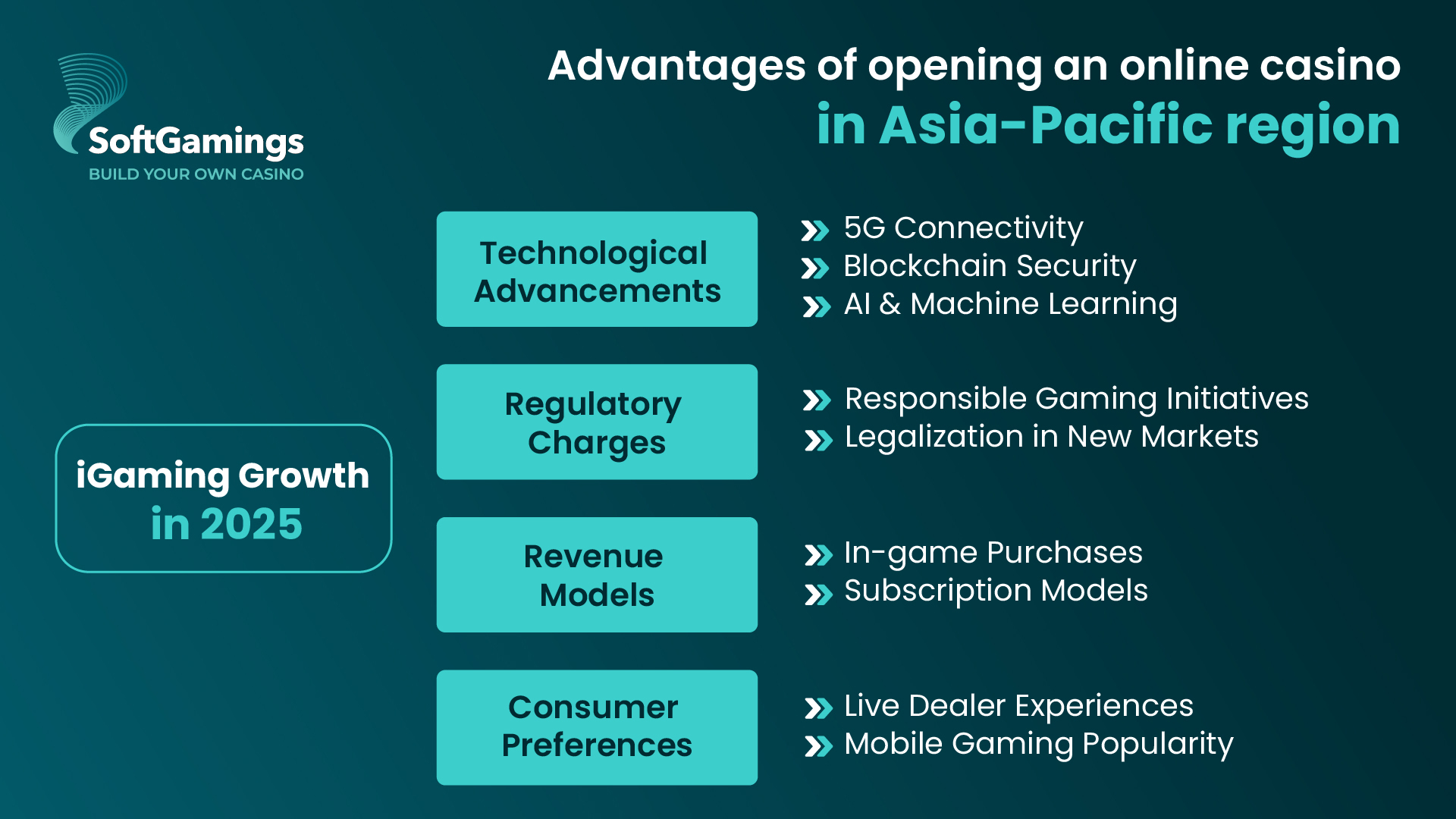 SoftGamings
BUILD YOUR OWN CASINO

Advantages of opening an online casino
in Asia-Pacific region

iGaming Growth
in 2025

Technological Advancements

5G Connectivity
Blockchain Security
AI & Machine Learning

Regulatory Charges

Responsible Gaming Initiatives
Legalization in New Markets

Revenue Models

In-game Purchases
Subscription Models

Consumer Preferences

Live Dealer Experiences
Mobile Gaming Popularity